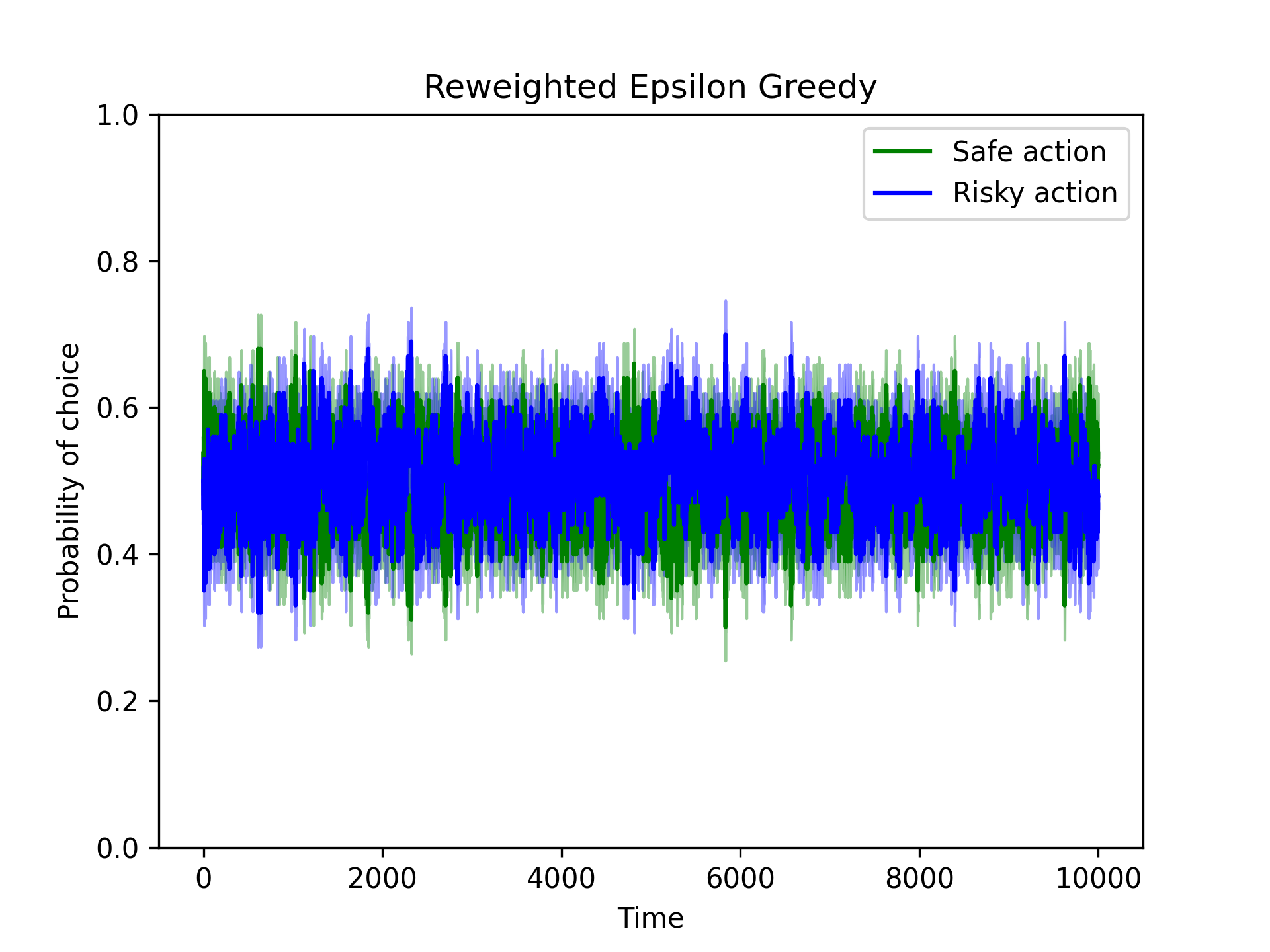 Reweighted Epsilon Greedy

Safe action
Risky action

Probability of choice

1.0
0.8
0.6
0.4
0.2
0.0

0
2000
4000
6000
8000
10000

Time